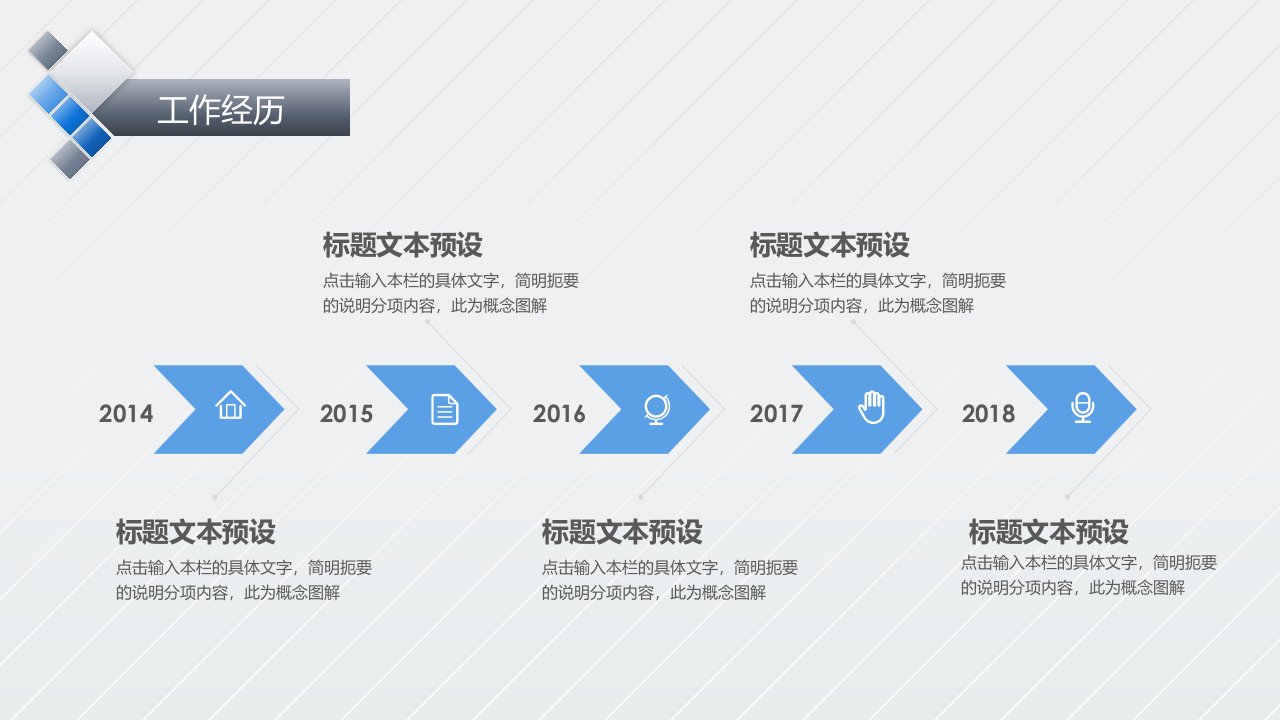 工作经历

标题文本预设
点击输入本栏的具体文字，简明扼要的说明分项内容，此为概念图解

标题文本预设
点击输入本栏的具体文字，简明扼要的说明分项内容，此为概念图解

2014

2015

2016

2017

2018

标题文本预设
点击输入本栏的具体文字，简明扼要的说明分项内容，此为概念图解

标题文本预设
点击输入本栏的具体文字，简明扼要的说明分项内容，此为概念图解

标题文本预设
点击输入本栏的具体文字，简明扼要的说明分项内容，此为概念图解